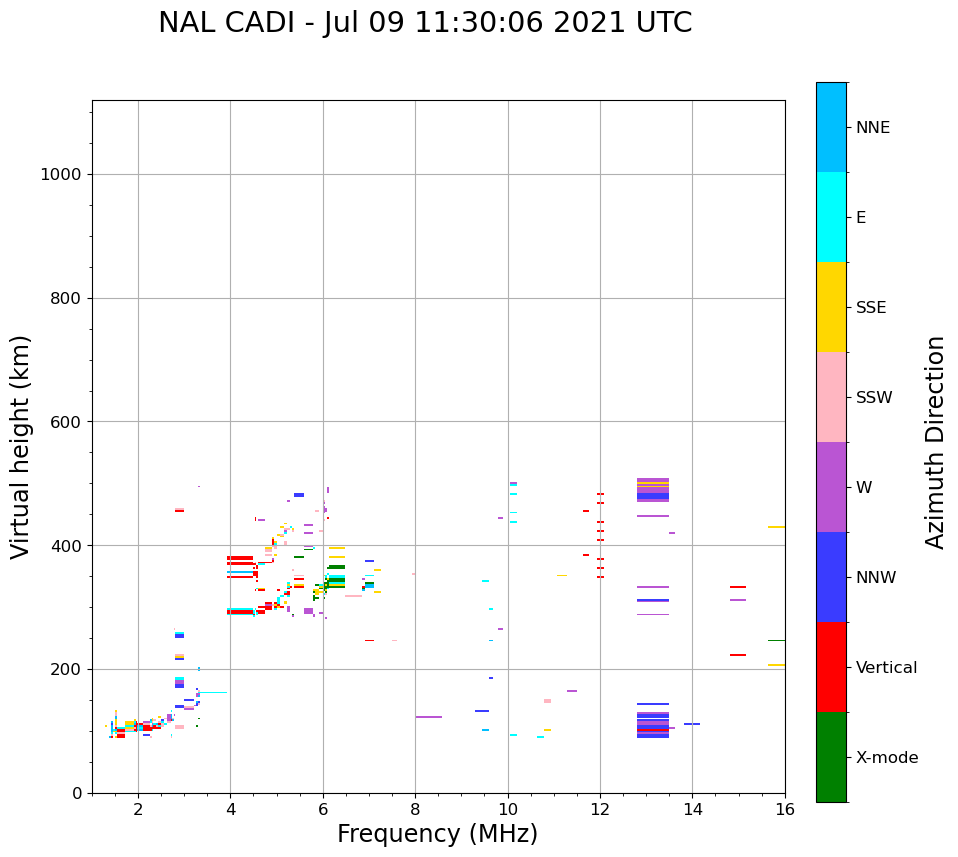 NAL CADI - Jul 09 11:30:06 2021 UTC

Virtual height (km)

1000
800
600
400
200
0

2
4
6
8
10
12
14
16

Frequency (MHz)

NNE
E
SSE
SSW
W
NNW
Vertical
X-mode

Azimuth Direction